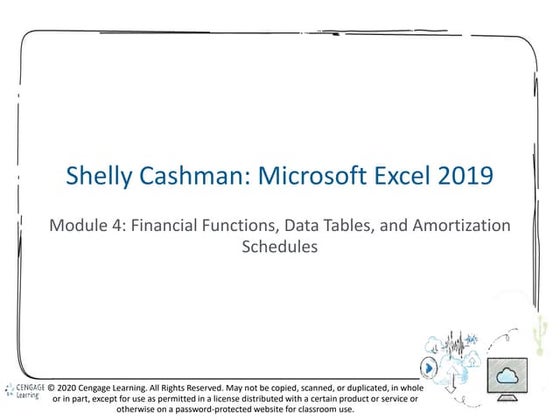 Shelly Cashman: Microsoft Excel 2019

Module 4: Financial Functions, Data Tables, and Amortization Schedules

CENGAGE Learning

© 2020 Cengage Learning. All Rights Reserved. May not be copied, scanned, or duplicated, in whole or in part, except for use as permitted in a license distributed with a certain product or service or otherwise on a password-protected website for classroom use.